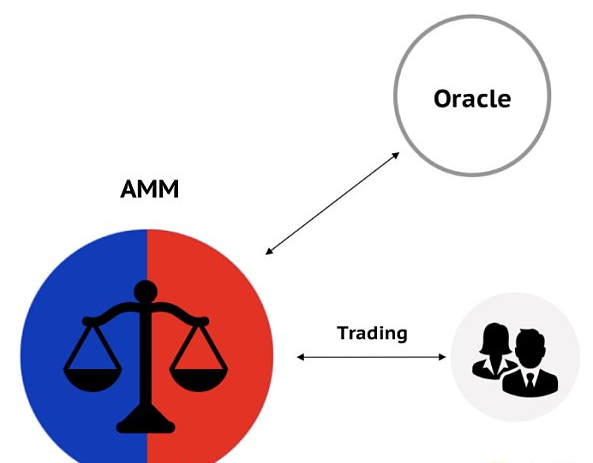 Oracle

AMM

Trading